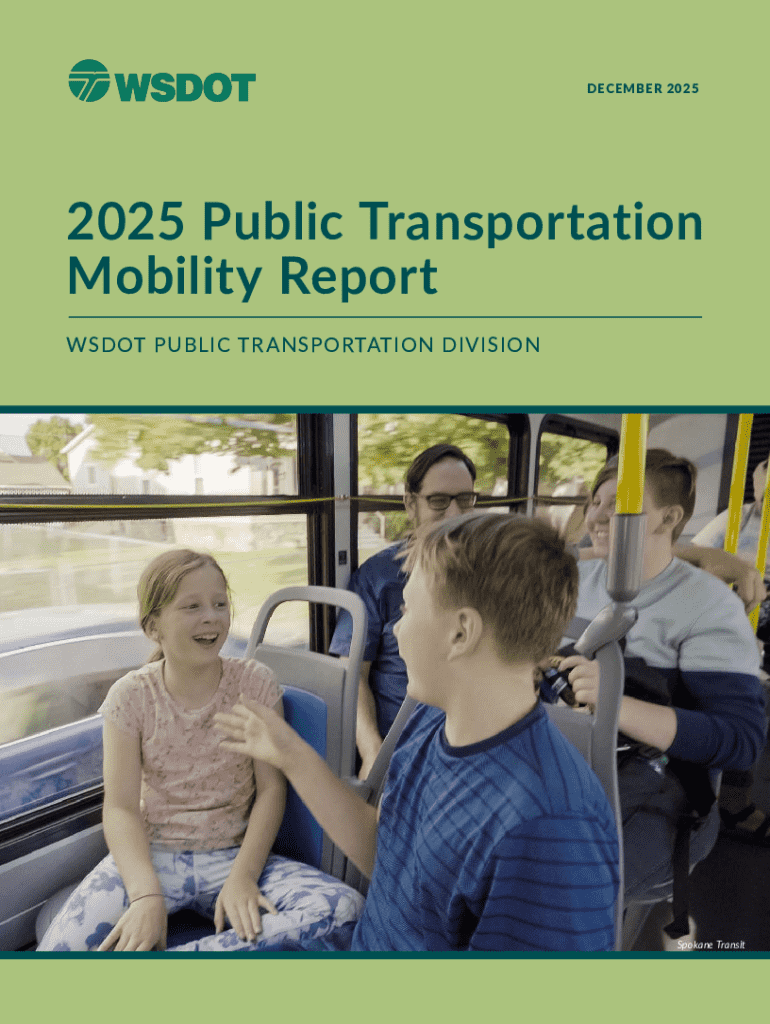 WSDOT

DECEMBER 2025

2025 Public Transportation Mobility Report

WSDOT PUBLIC TRANSPORTATION DIVISION

Spokane Transit